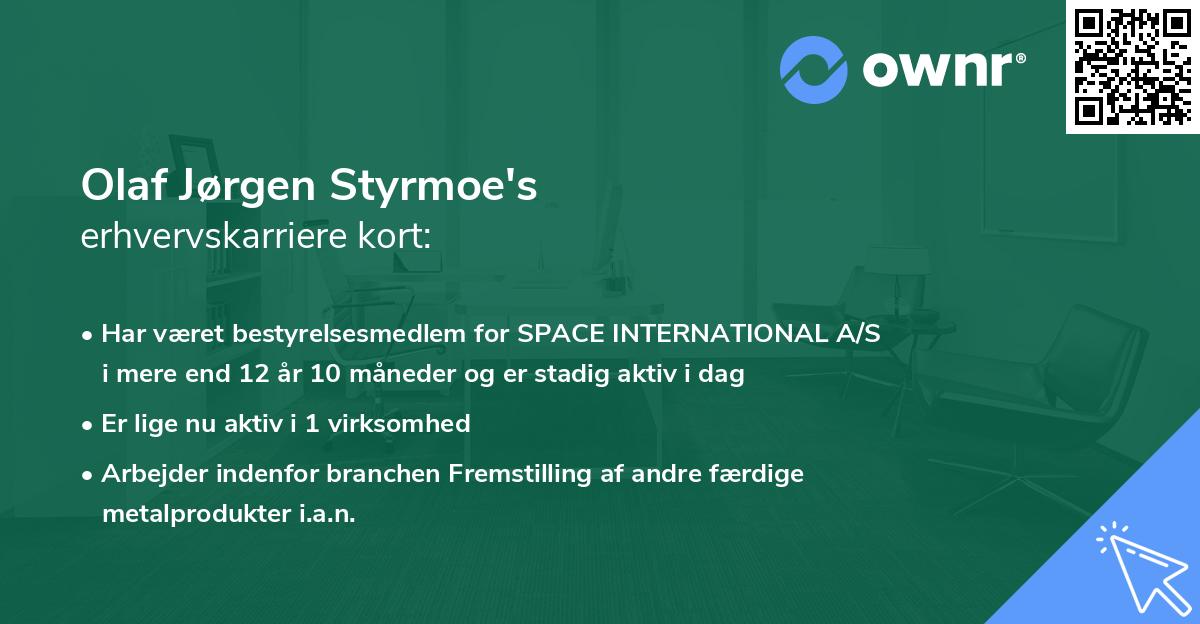 ownr®

Olaf Jørgen Styrmoe's
erhvervskarriere kort:

• Har været bestyrelsesmedlem for SPACE INTERNATIONAL A/S i mere end 12 år 10 måneder og er stadig aktiv i dag

• Er lige nu aktiv i 1 virksomhed

• Arbejder indenfor branchen Fremstilling af andre færdige metalprodukter i.a.n.